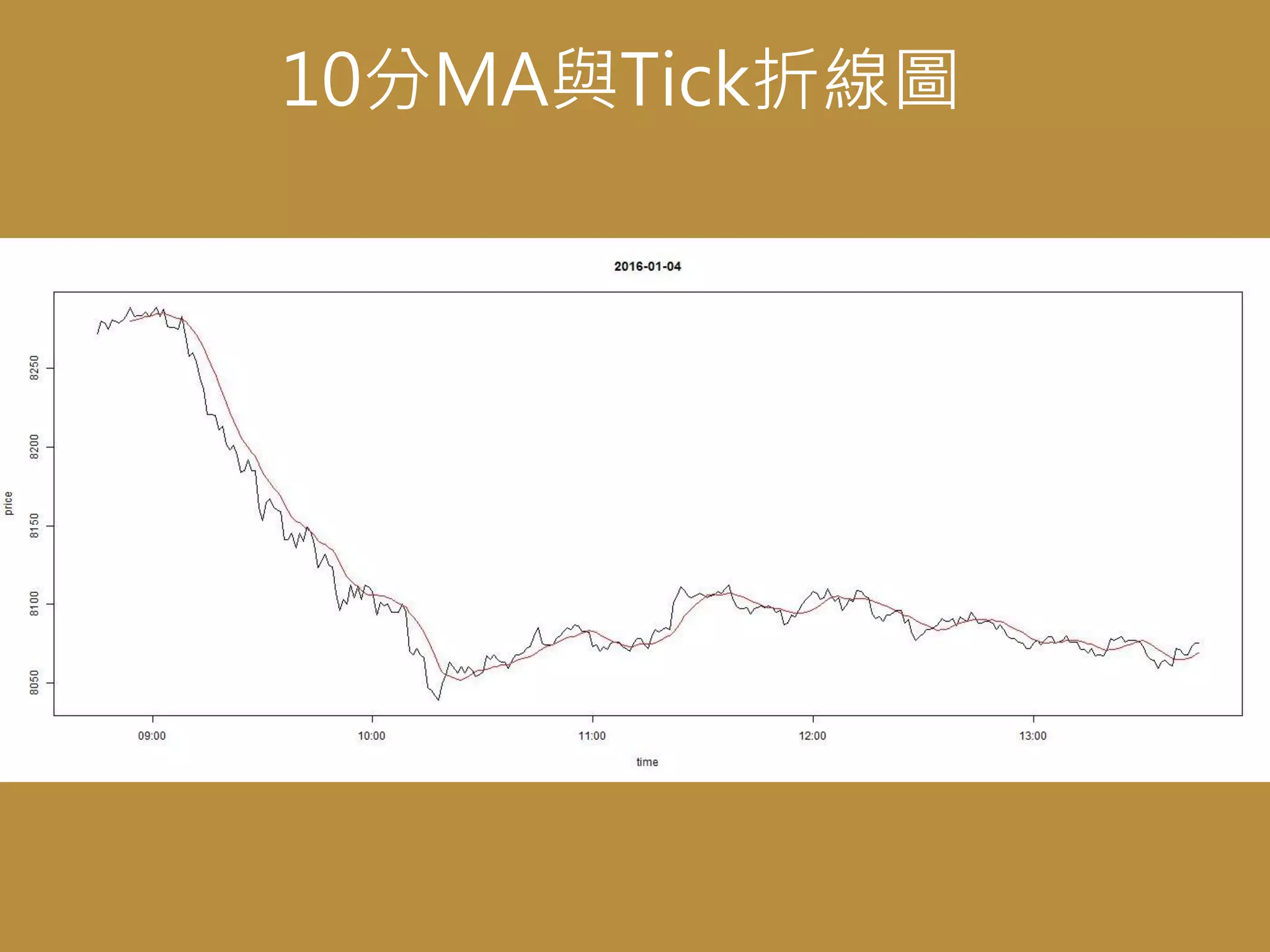 10分MA與Tick折線圖

2016-01-04

price

8250
8200
8150
8100
8050

09:00
10:00
11:00
12:00
13:00

time